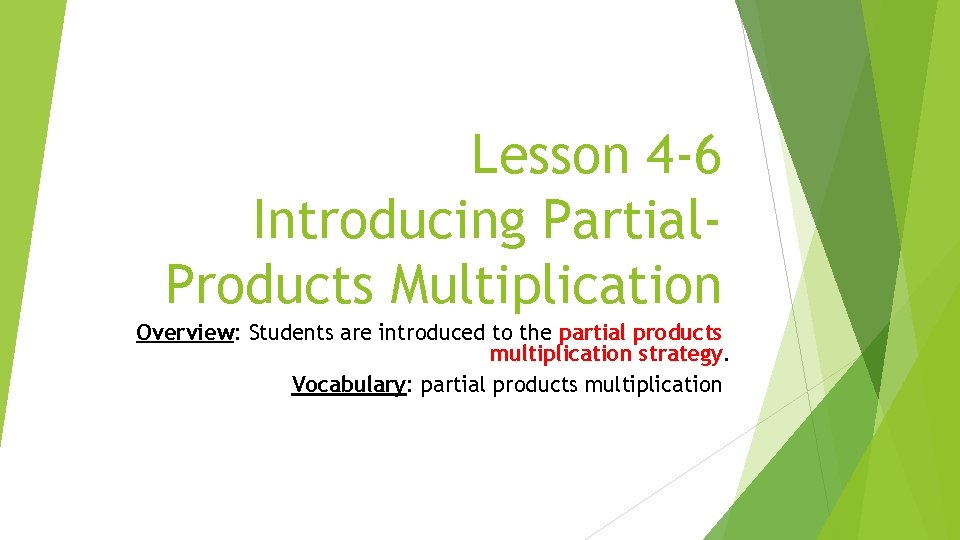 Lesson 4-6
Introducing Partial-Products Multiplication

Overview: Students are introduced to the partial products multiplication strategy.

Vocabulary: partial products multiplication